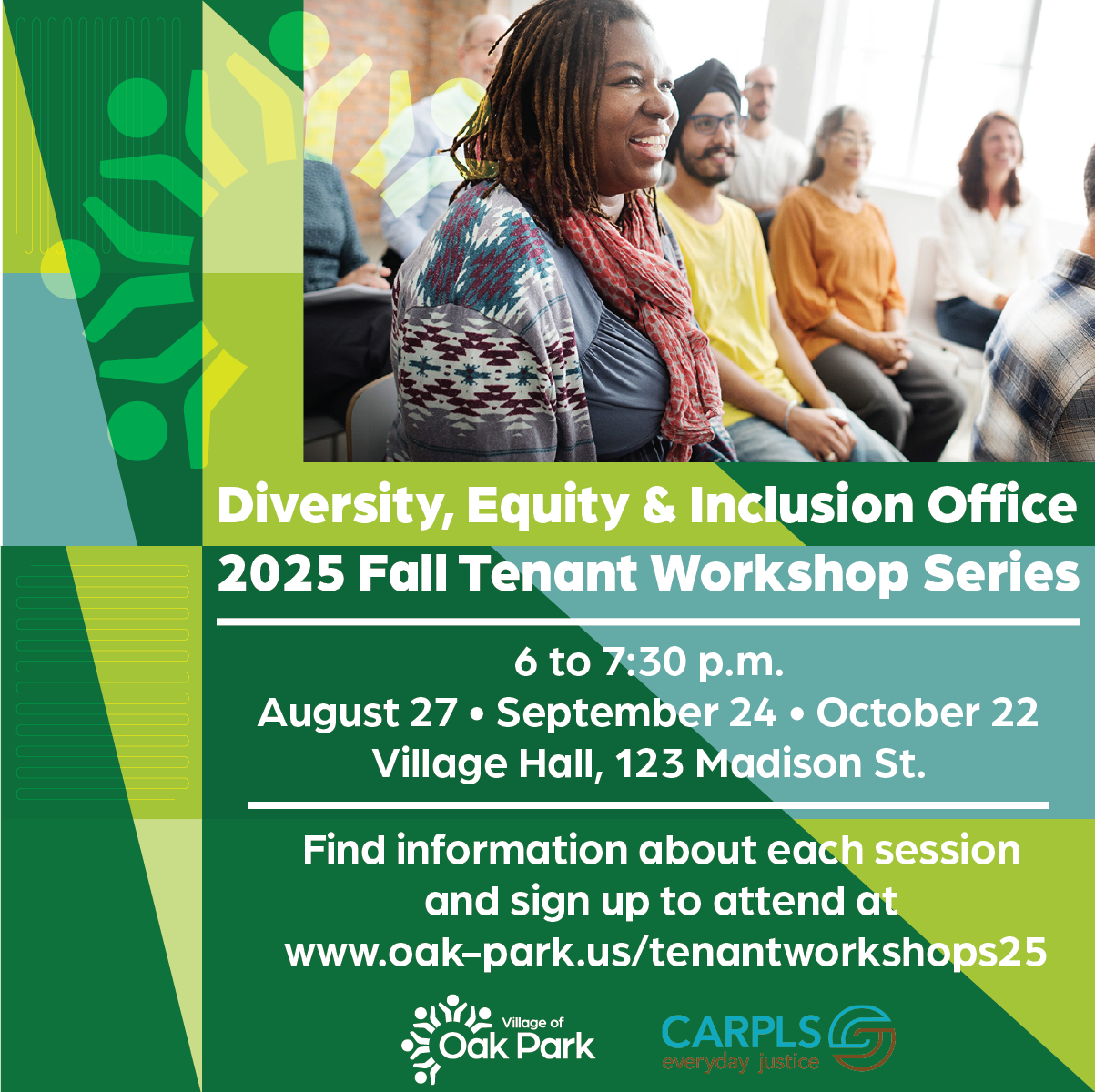 Diversity, Equity & Inclusion Office
2025 Fall Tenant Workshop Series

6 to 7:30 p.m.
August 27 • September 24 • October 22
Village Hall, 123 Madison St.

Find information about each session and sign up to attend at www.oak-park.us/tenantworkshops25

Village of Oak Park

CARPLS everyday justice